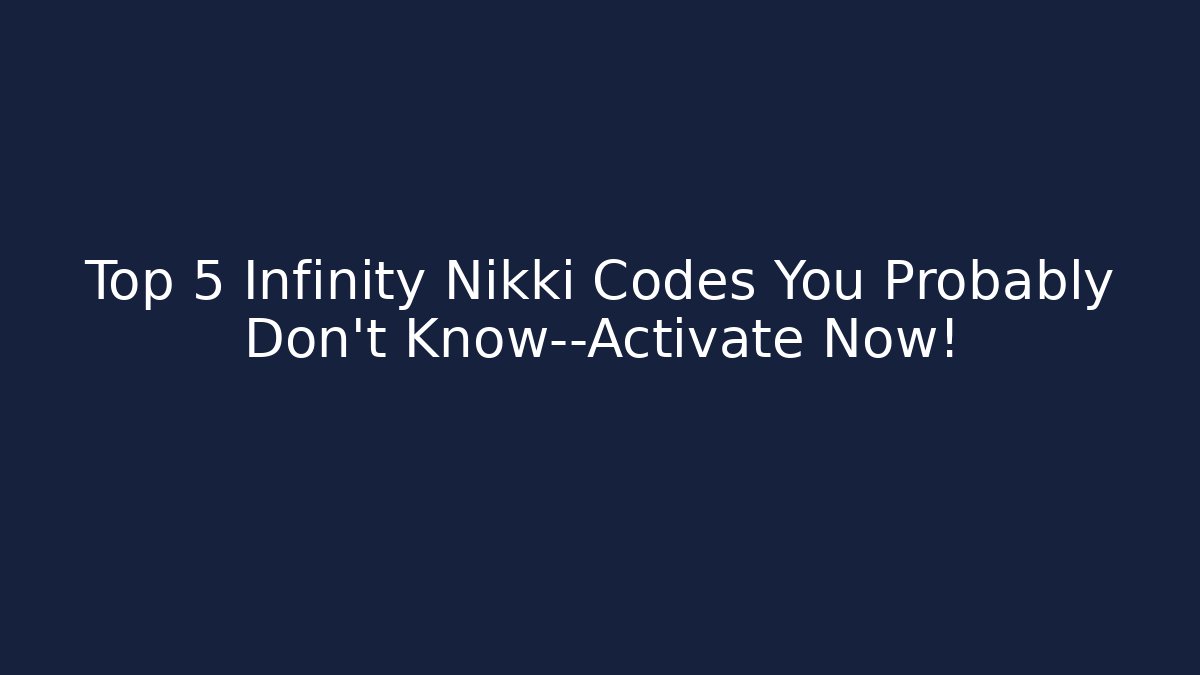 Top 5 Infinity Nikki Codes You Probably Don't Know--Activate Now!